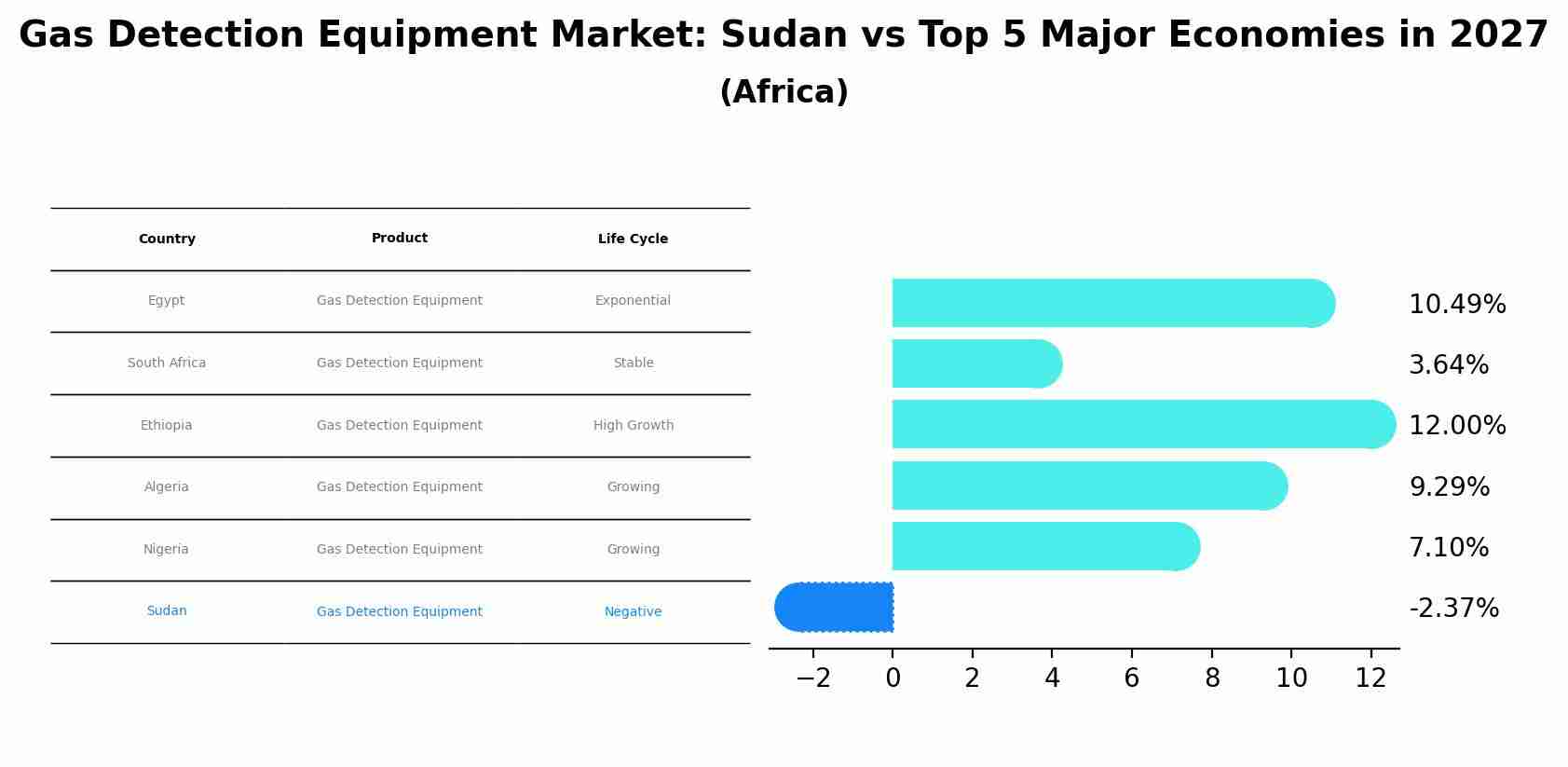 Gas Detection Equipment Market: Sudan vs Top 5 Major Economies in 2027
(Africa)

| Country | Product | Life Cycle |
|---|---|---|
| Egypt | Gas Detection Equipment | Exponential |
| South Africa | Gas Detection Equipment | Stable |
| Ethiopia | Gas Detection Equipment | High Growth |
| Algeria | Gas Detection Equipment | Growing |
| Nigeria | Gas Detection Equipment | Growing |
| Sudan | Gas Detection Equipment | Negative |

10.49%
3.64%
12.00%
9.29%
7.10%
-2.37%

−2 0 2 4 6 8 10 12